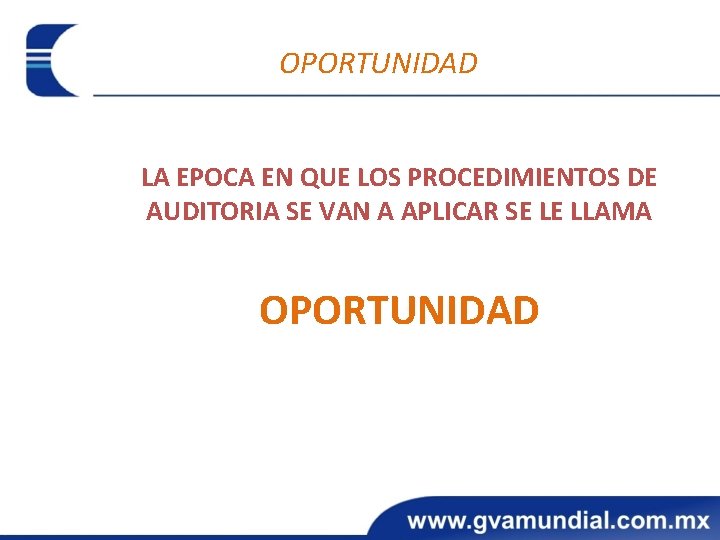 OPORTUNIDAD

LA EPOCA EN QUE LOS PROCEDIMIENTOS DE AUDITORIA SE VAN A APLICAR SE LE LLAMA

OPORTUNIDAD

www.gvamundial.com.mx